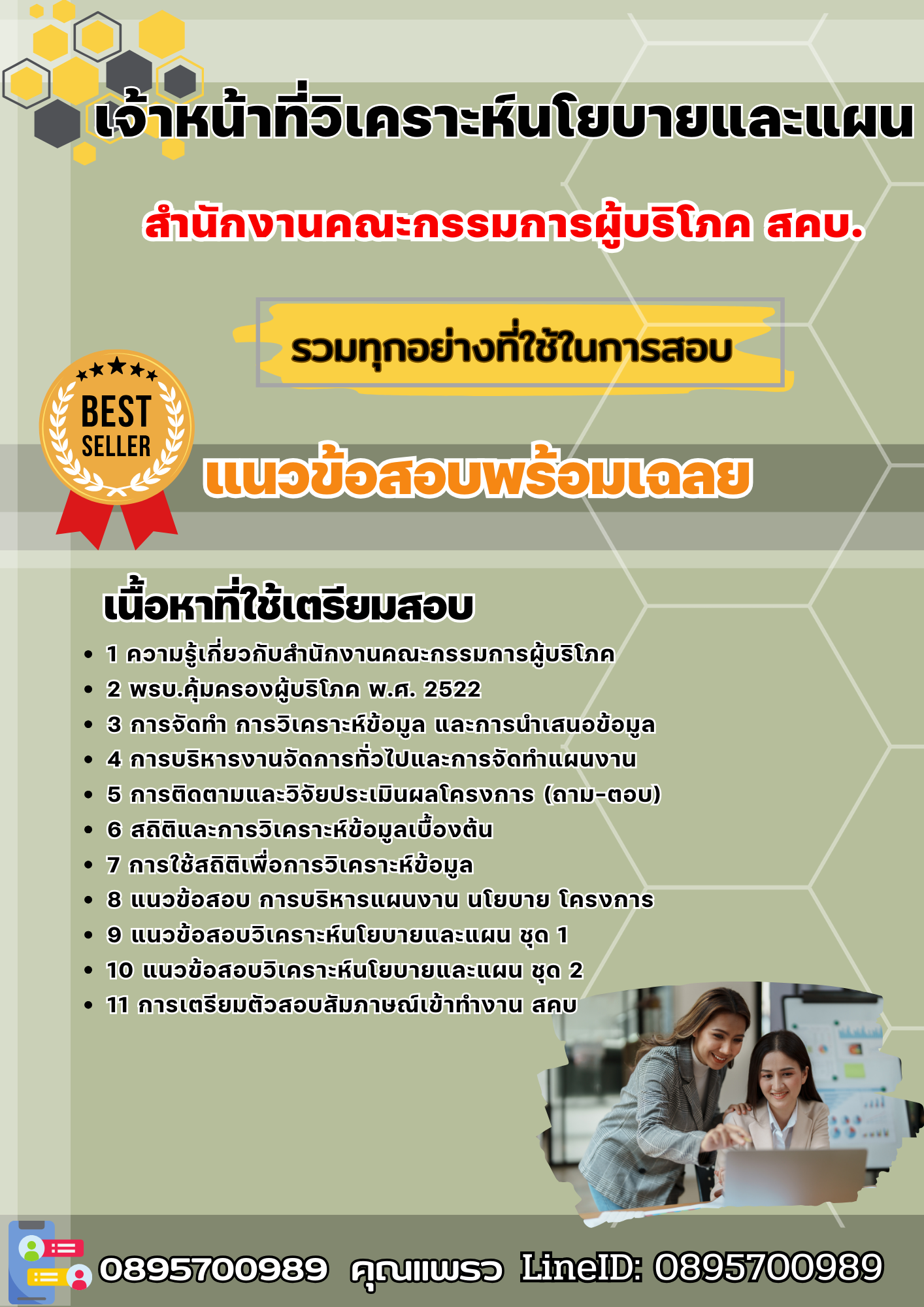 เจ้าหน้าที่วิเคราะห์นโยบายและแผน

สำนักงานคณะกรรมการผู้บริโภค สคบ.

รวมทุกอย่างที่ใช้ในการสอบ

BEST SELLER

แนวข้อสอบพร้อมเฉลย

เนื้อหาที่ใช้เตรียมสอบ

- 1 ความรู้เกี่ยวกับสำนักงานคณะกรรมการผู้บริโภค
- 2 พรบ.คุ้มครองผู้บริโภค พ.ศ. 2522
- 3 การจัดทำ การวิเคราะห์ข้อมูล และการนำเสนอข้อมูล
- 4 การบริหารงานจัดการทั่วไปและการจัดทำแผนงาน
- 5 การติดตามและวิจัยประเมินผลโครงการ (ถาม-ตอบ)
- 6 สถิติและการวิเคราะห์ข้อมูลเบื้องต้น
- 7 การใช้สถิติเพื่อการวิเคราะห์ข้อมูล
- 8 แนวข้อสอบ การบริหารแผนงาน นโยบาย โครงการ
- 9 แนวข้อสอบวิเคราะห์นโยบายและแผน ชุด 1
- 10 แนวข้อสอบวิเคราะห์นโยบายและแผน ชุด 2
- 11 การเตรียมตัวสอบสัมภาษณ์เข้าทำงาน สคบ

0895700989 คุณแพรว LineID: 0895700989